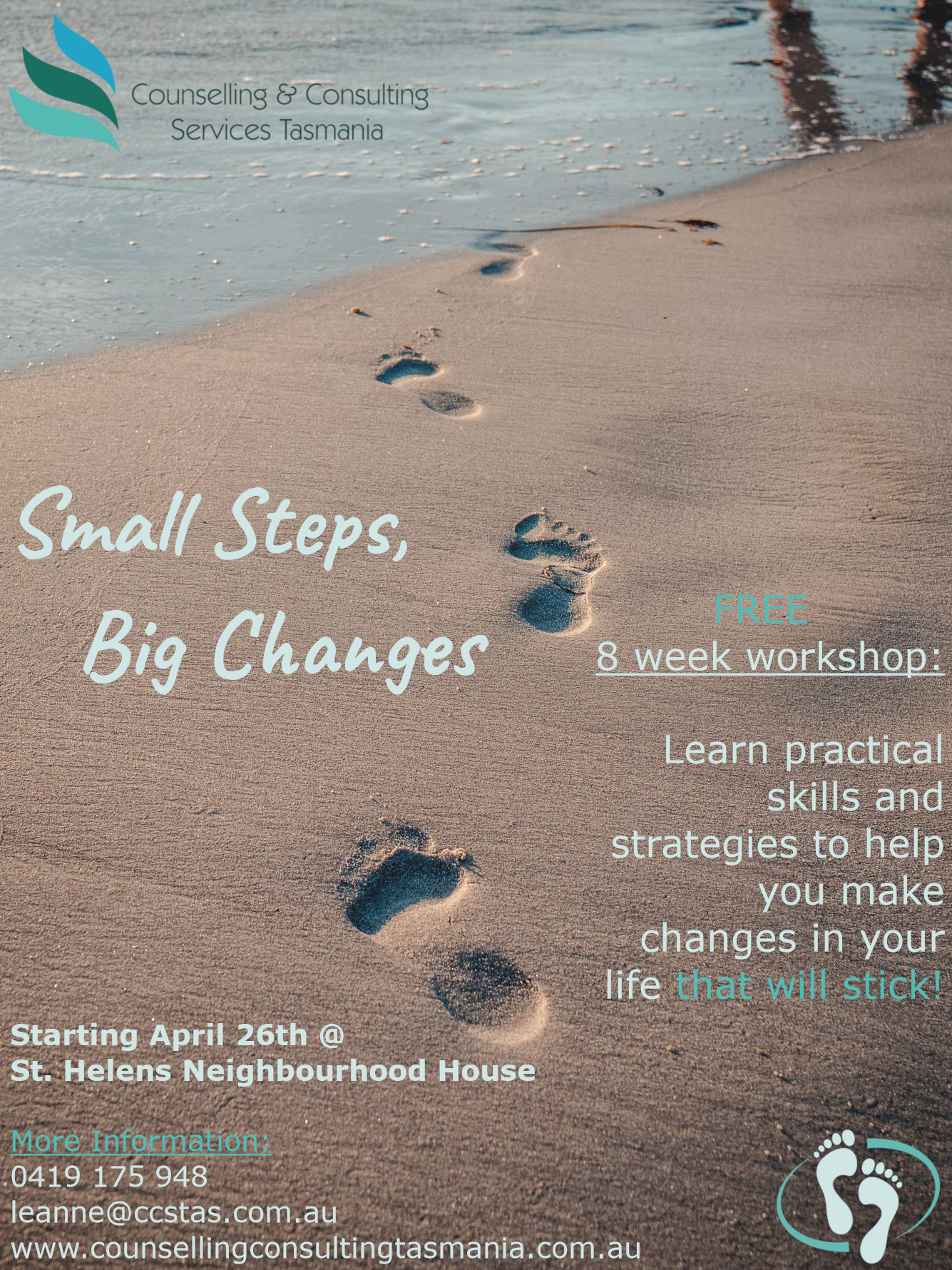 Counselling & Consulting Services Tasmania

Small Steps, Big Changes

FREE
8 week workshop:

Learn practical skills and strategies to help you make changes in your life that will stick!

Starting April 26th @
St. Helens Neighbourhood House

More Information:
0419 175 948
leanne@ccstas.com.au
www.counsellingconsultingtasmania.com.au